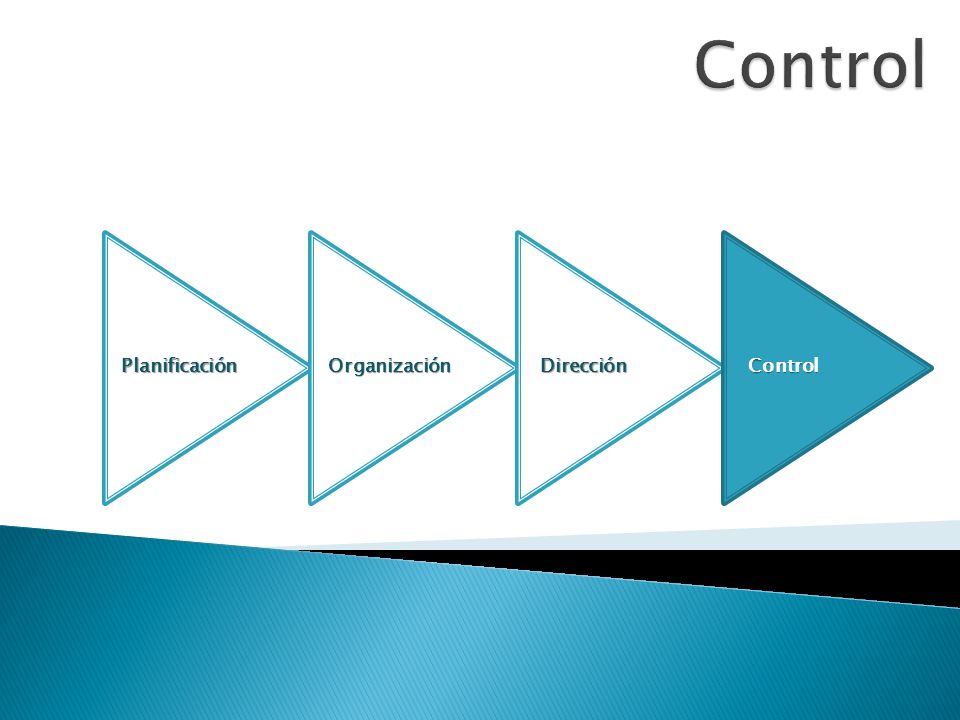 Control

Planificación

Organización

Dirección

Control